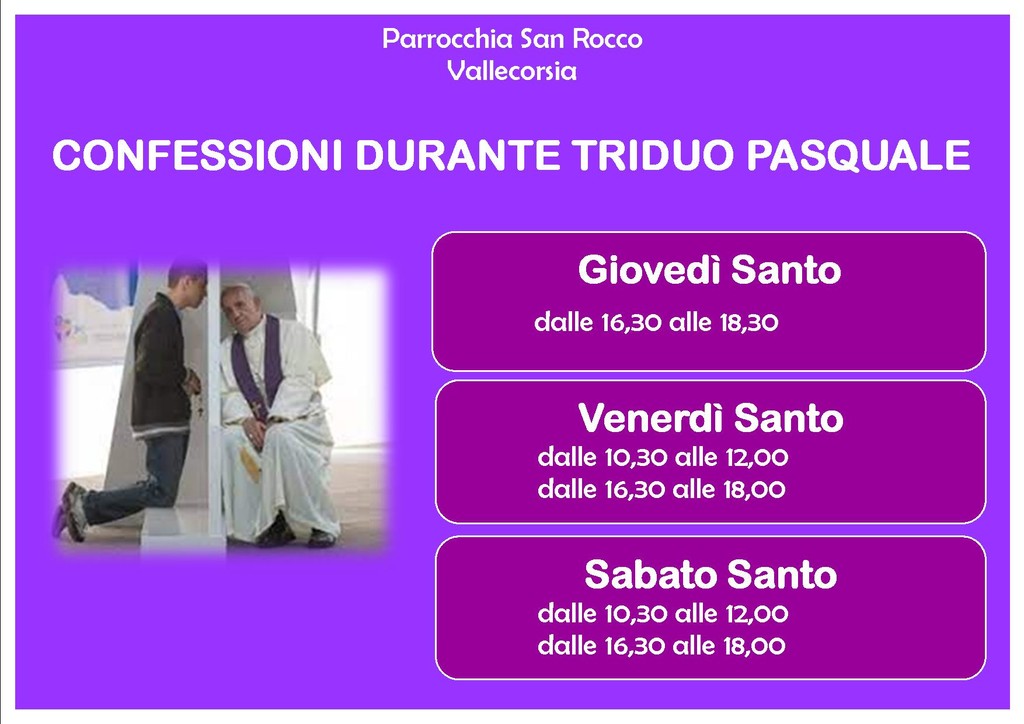 Parrocchia San Rocco
Vallecorsia

CONFESSIONI DURANTE TRIDUO PASQUALE

Giovedì Santo

dalle 16,30 alle 18,30

Venerdì Santo

dalle 10,30 alle 12,00
dalle 16,30 alle 18,00

Sabato Santo

dalle 10,30 alle 12,00
dalle 16,30 alle 18,00